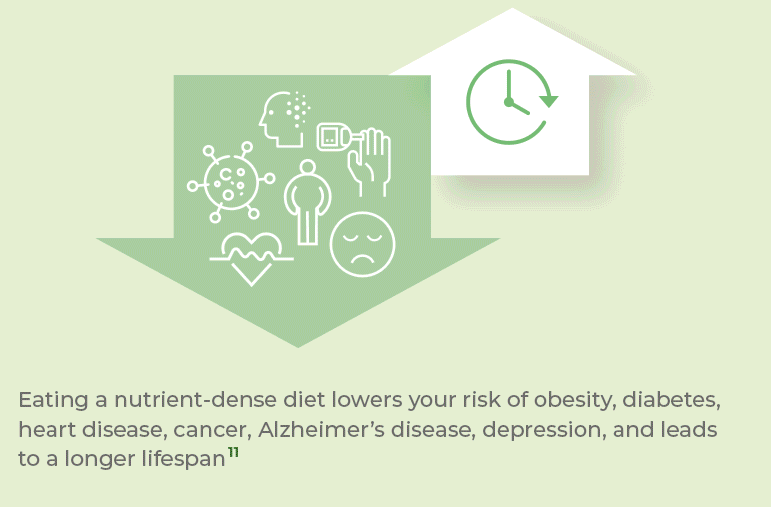 Eating a nutrient-dense diet lowers your risk of obesity, diabetes, heart disease, cancer, Alzheimer's disease, depression, and leads to a longer lifespan$^{11}$